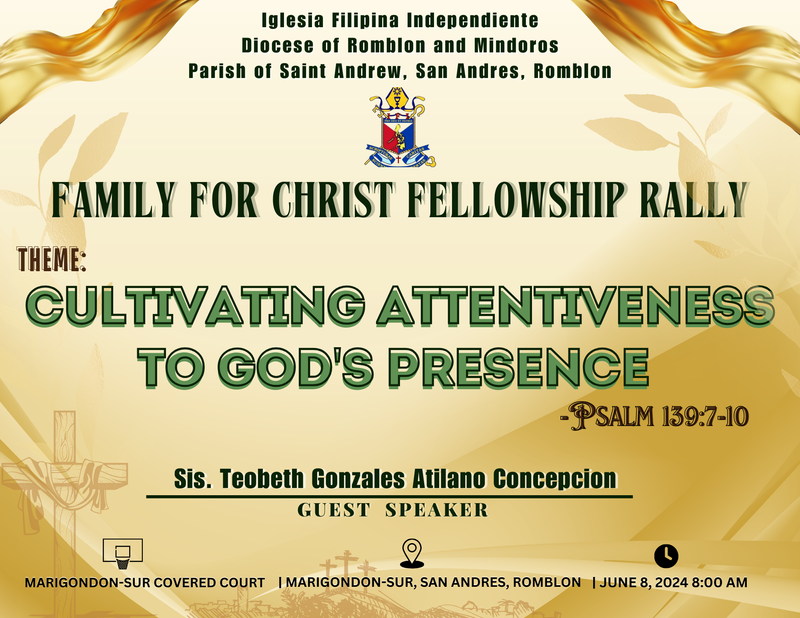 Iglesia Filipina Independiente
Diocese of Romblon and Mindoros
Parish of Saint Andrew, San Andres, Romblon

FAMILY FOR CHRIST FELLOWSHIP RALLY

THEME:
CULTIVATING ATTENTIVENESS TO GOD'S PRESENCE
-PSALM 139:7-10

Sis. Teobeth Gonzales Atilano Concepcion
GUEST SPEAKER

MARIGONDON-SUR COVERED COURT | MARIGONDON-SUR, SAN ANDRES, ROMBLON | JUNE 8, 2024 8:00 AM